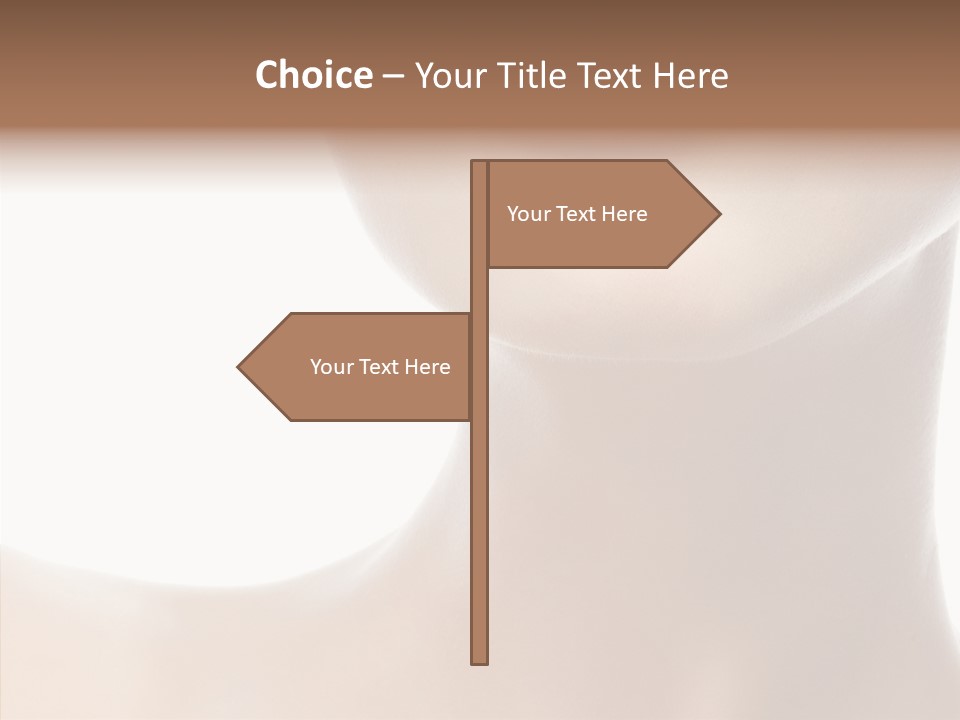 Choice – Your Title Text Here

Your Text Here

Your Text Here